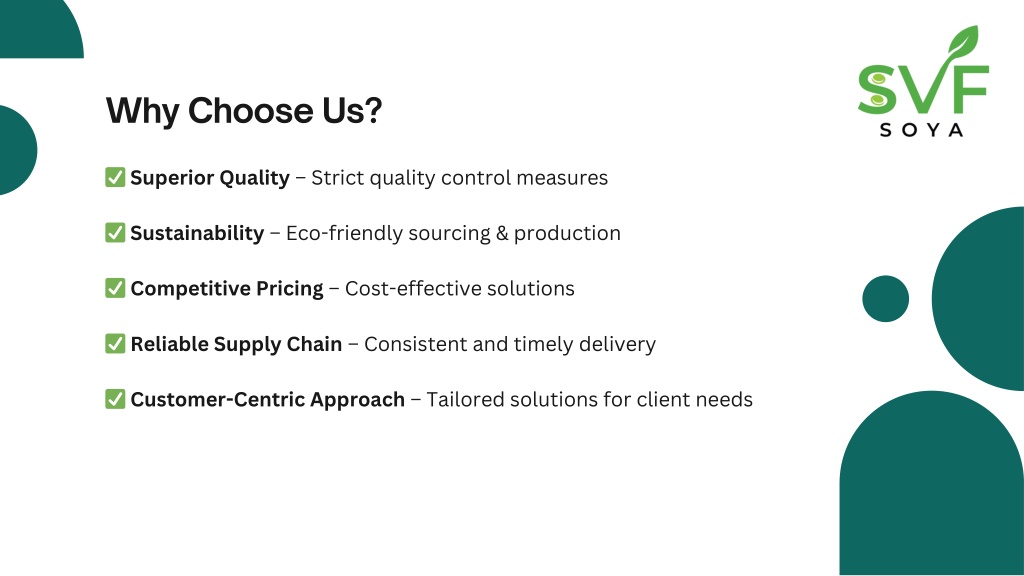 SVF
SOYA

Why Choose Us?

✅ Superior Quality – Strict quality control measures

✅ Sustainability – Eco-friendly sourcing & production

✅ Competitive Pricing – Cost-effective solutions

✅ Reliable Supply Chain – Consistent and timely delivery

✅ Customer-Centric Approach – Tailored solutions for client needs